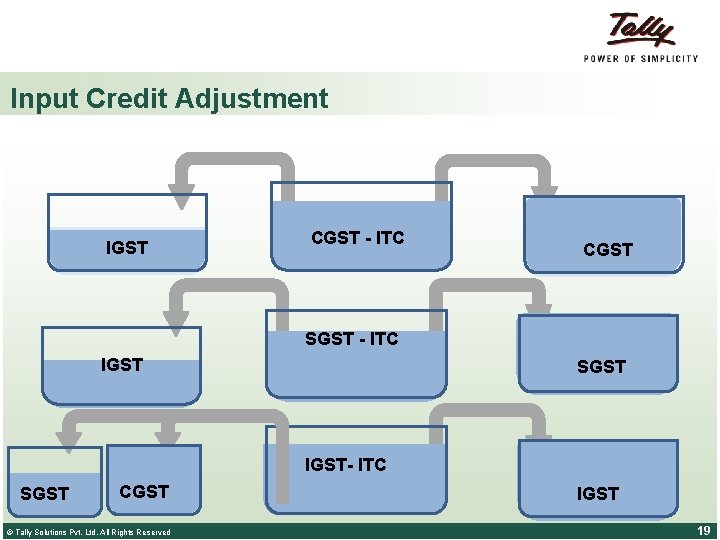 Tally
POWER OF SIMPLICITY

Input Credit Adjustment

IGST

CGST - ITC

CGST

IGST

SGST - ITC

SGST

SGST

CGST

IGST- ITC

IGST

© Tally Solutions Pvt. Ltd. All Rights Reserved

19